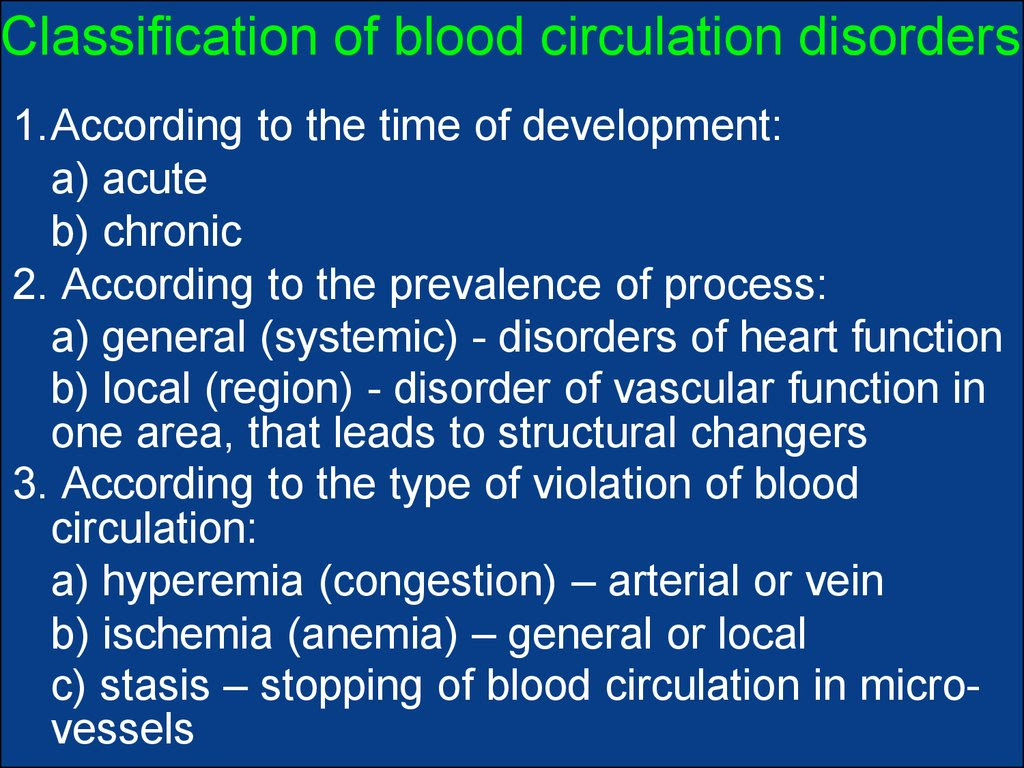 Classification of blood circulation disorders

1.According to the time of development:

a) acute

b) chronic

2. According to the prevalence of process:

a) general (systemic) - disorders of heart function

b) local (region) - disorder of vascular function in one area, that leads to structural changers

3. According to the type of violation of blood circulation:

a) hyperemia (congestion) – arterial or vein

b) ischemia (anemia) – general or local

c) stasis – stopping of blood circulation in micro-vessels